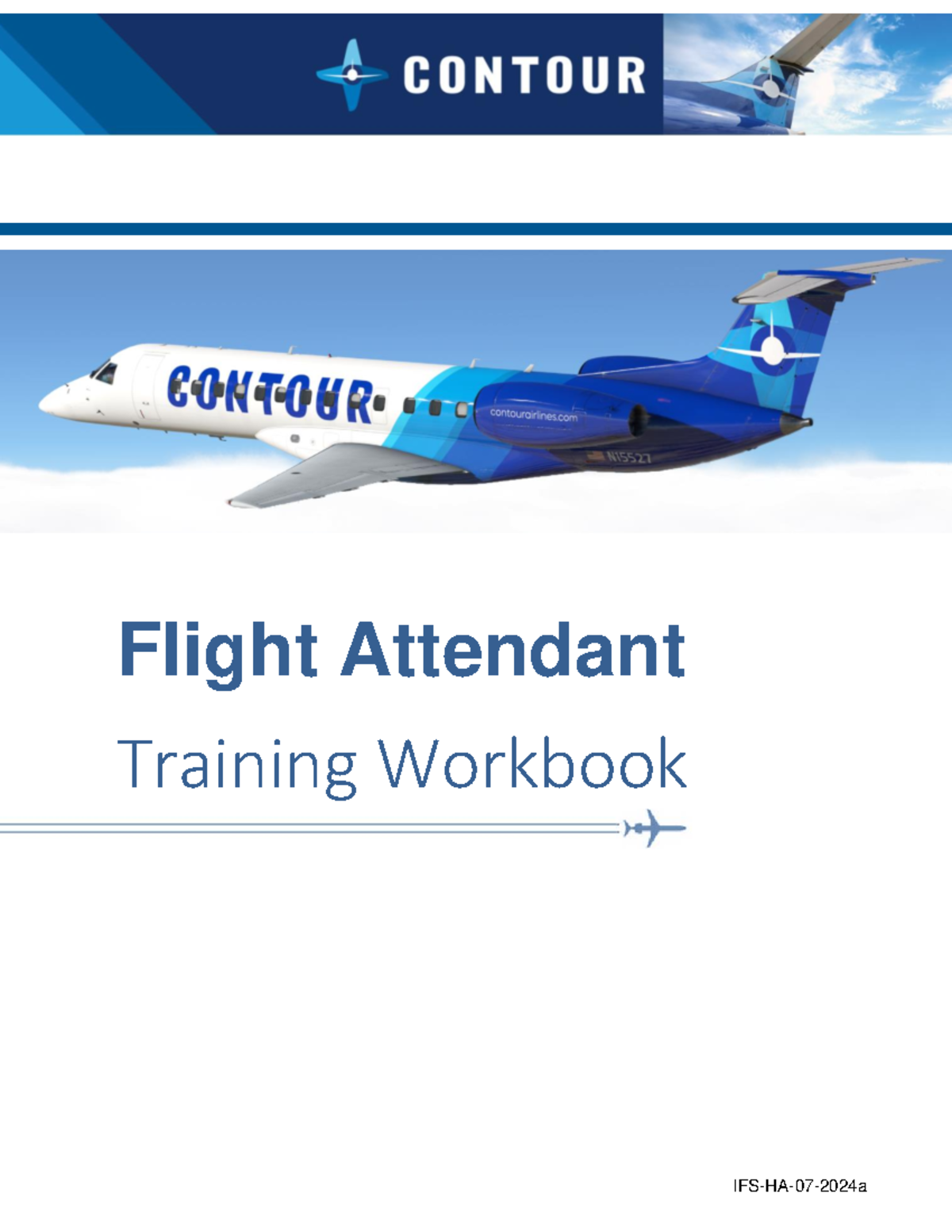 CONTOUR

CONTOUR

contourairlines.com

N15527

Flight Attendant

Training Workbook

IFS-HA-07-2024a